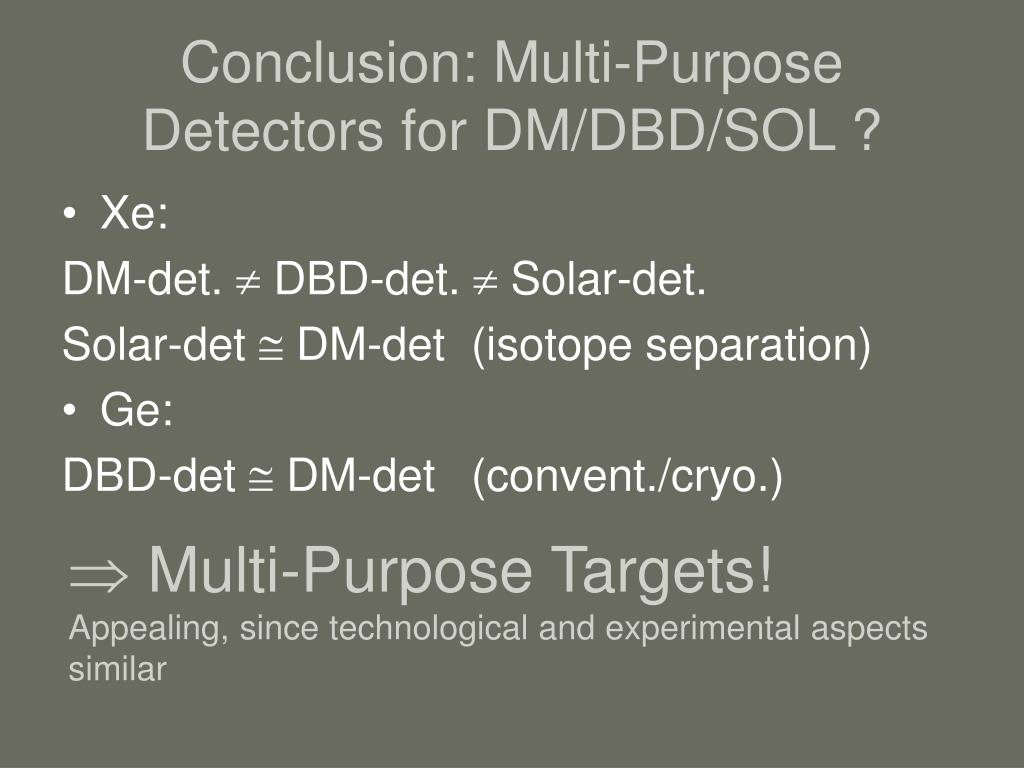 Conclusion: Multi-Purpose Detectors for DM/DBD/SOL ?

• Xe:

DM-det. $\neq$ DBD-det. $\neq$ Solar-det.

Solar-det $\cong$ DM-det (isotope separation)

• Ge:

DBD-det $\cong$ DM-det (convent./cryo.)

$\Rightarrow$ Multi-Purpose Targets!

Appealing, since technological and experimental aspects similar